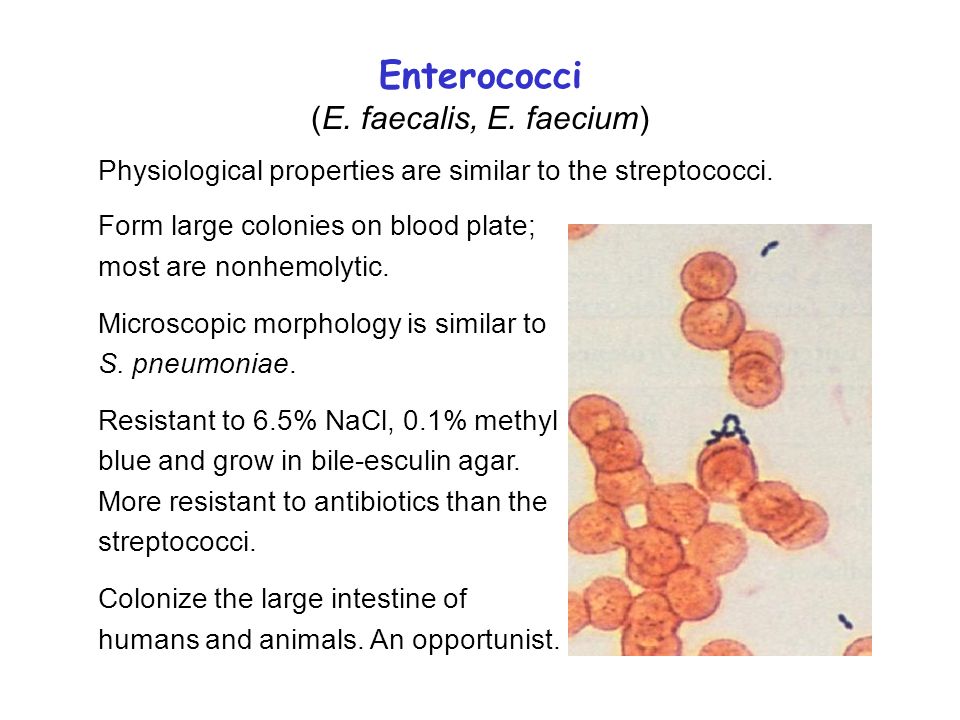 Enterococci
(E. faecalis, E. faecium)

Physiological properties are similar to the streptococci.

Form large colonies on blood plate; most are nonhemolytic.

Microscopic morphology is similar to S. pneumoniae.

Resistant to 6.5% NaCl, 0.1% methyl blue and grow in bile-esculin agar. More resistant to antibiotics than the streptococci.

Colonize the large intestine of humans and animals. An opportunist.